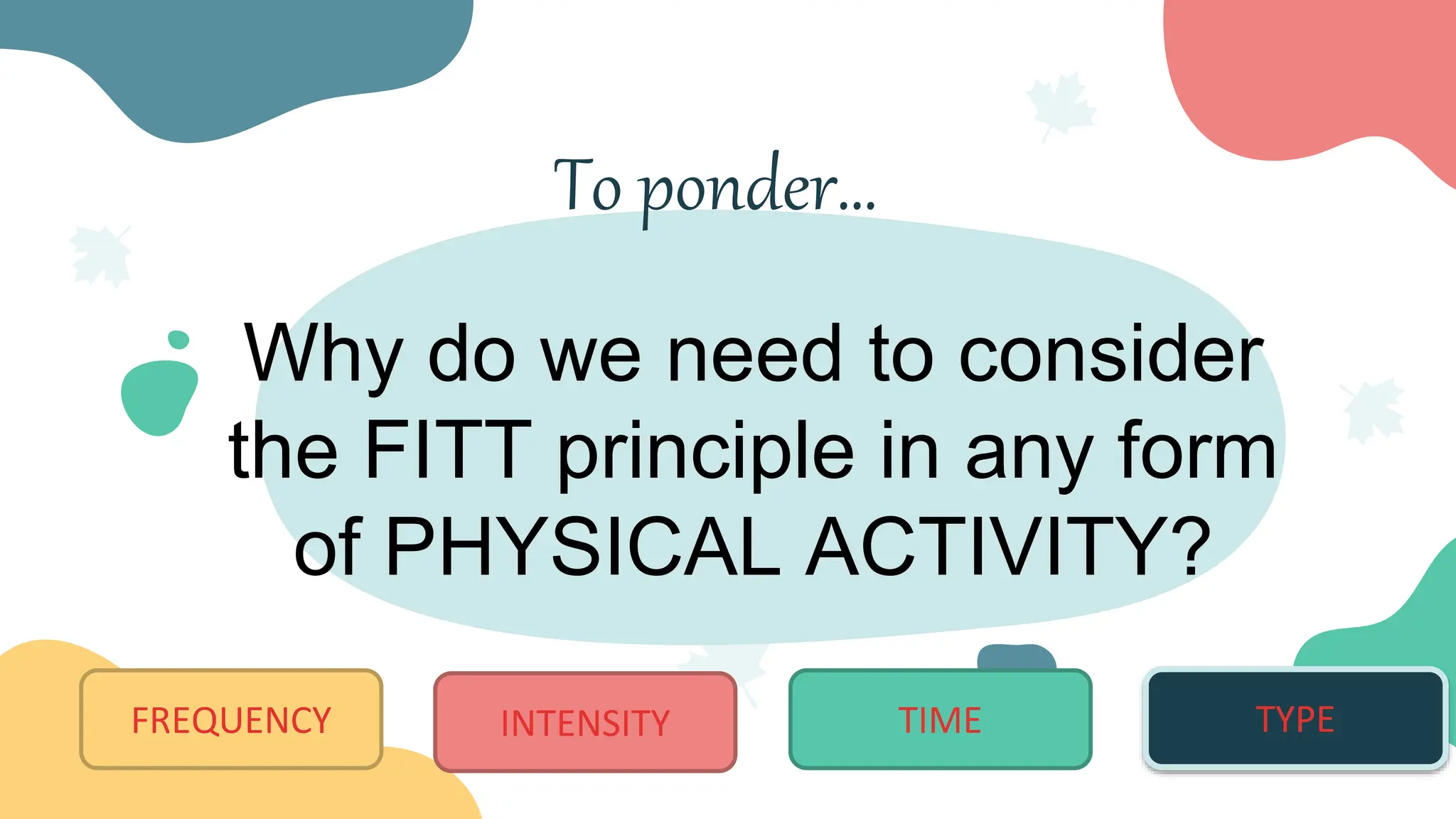 To ponder...

Why do we need to consider the FITT principle in any form of PHYSICAL ACTIVITY?

FREQUENCY

INTENSITY

TIME

TYPE